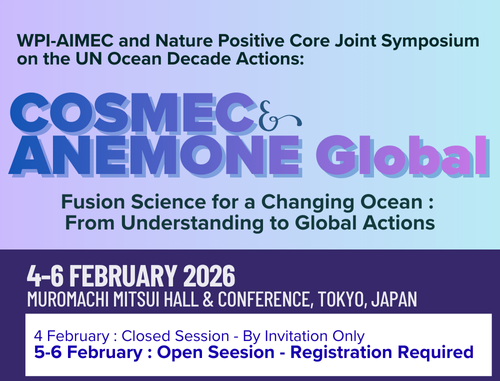 WPI-AIMEC and Nature Positive Core Joint Symposium on the UN Ocean Decade Actions:

COSMEC &
ANEMONE Global

Fusion Science for a Changing Ocean : From Understanding to Global Actions

4-6 FEBRUARY 2026
MUROMACHI MITSUI HALL & CONFERENCE, TOKYO, JAPAN

4 February : Closed Session - By Invitation Only
5-6 February : Open Seesion - Registration Required